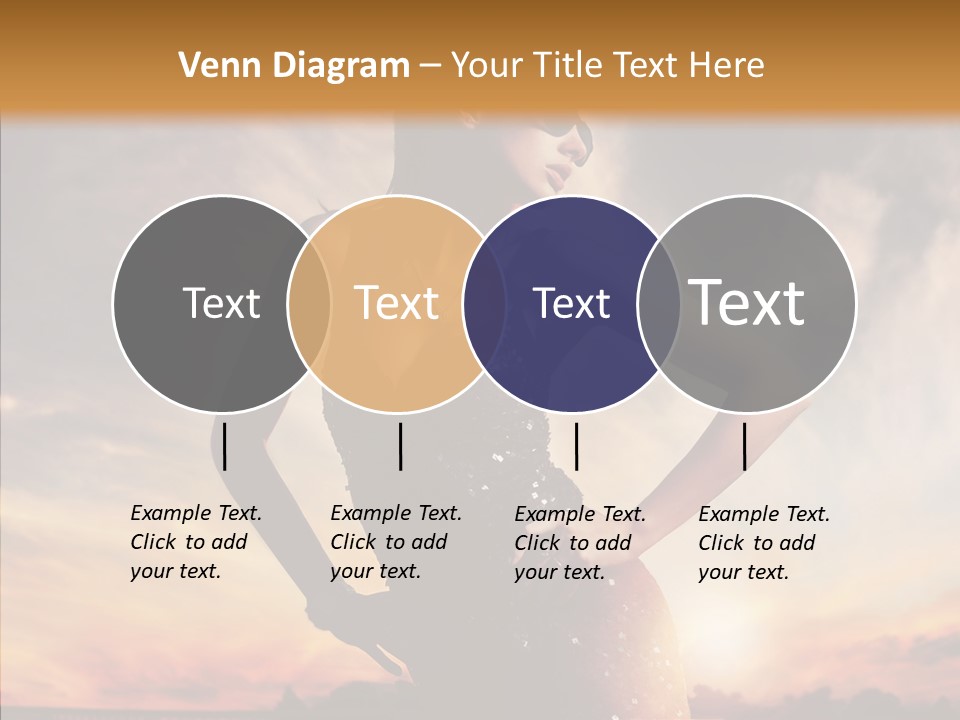 Venn Diagram – Your Title Text Here

Text

Text

Text

Text

Example Text. Click to add your text.

Example Text. Click to add your text.

Example Text. Click to add your text.

Example Text. Click to add your text.